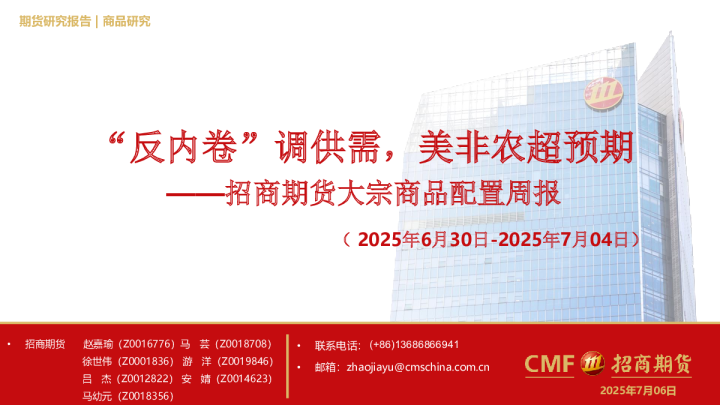 期货研究报告 | 商品研究

“反内卷”调供需，美非农超预期
——招商期货大宗商品配置周报

（2025年6月30日-2025年7月04日）

• 招商期货 赵嘉瑜（Z0016776）马 芸（Z0018708）
徐世伟（Z0001836）游 洋（Z0019846）
吕 杰（Z0012822）安 婧（Z0014623）
马幼元（Z0018356）

• 联系电话：（+86）13686866941

• 邮箱：zhaojiayu@cmschina.com.cn

CMF 招商期货

2025年7月06日